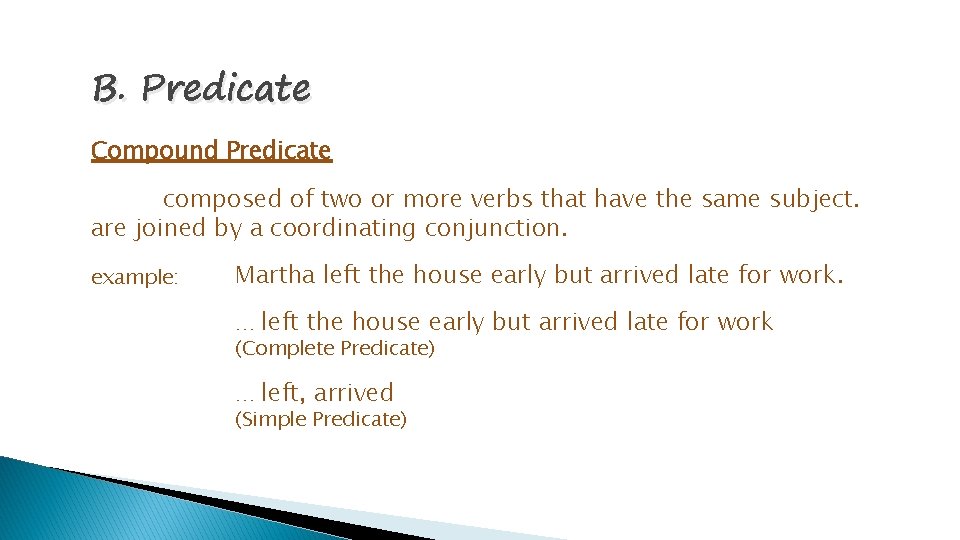 B. Predicate

Compound Predicate

composed of two or more verbs that have the same subject. are joined by a coordinating conjunction.

example: Martha left the house early but arrived late for work.

… left the house early but arrived late for work
(Complete Predicate)

… left, arrived
(Simple Predicate)